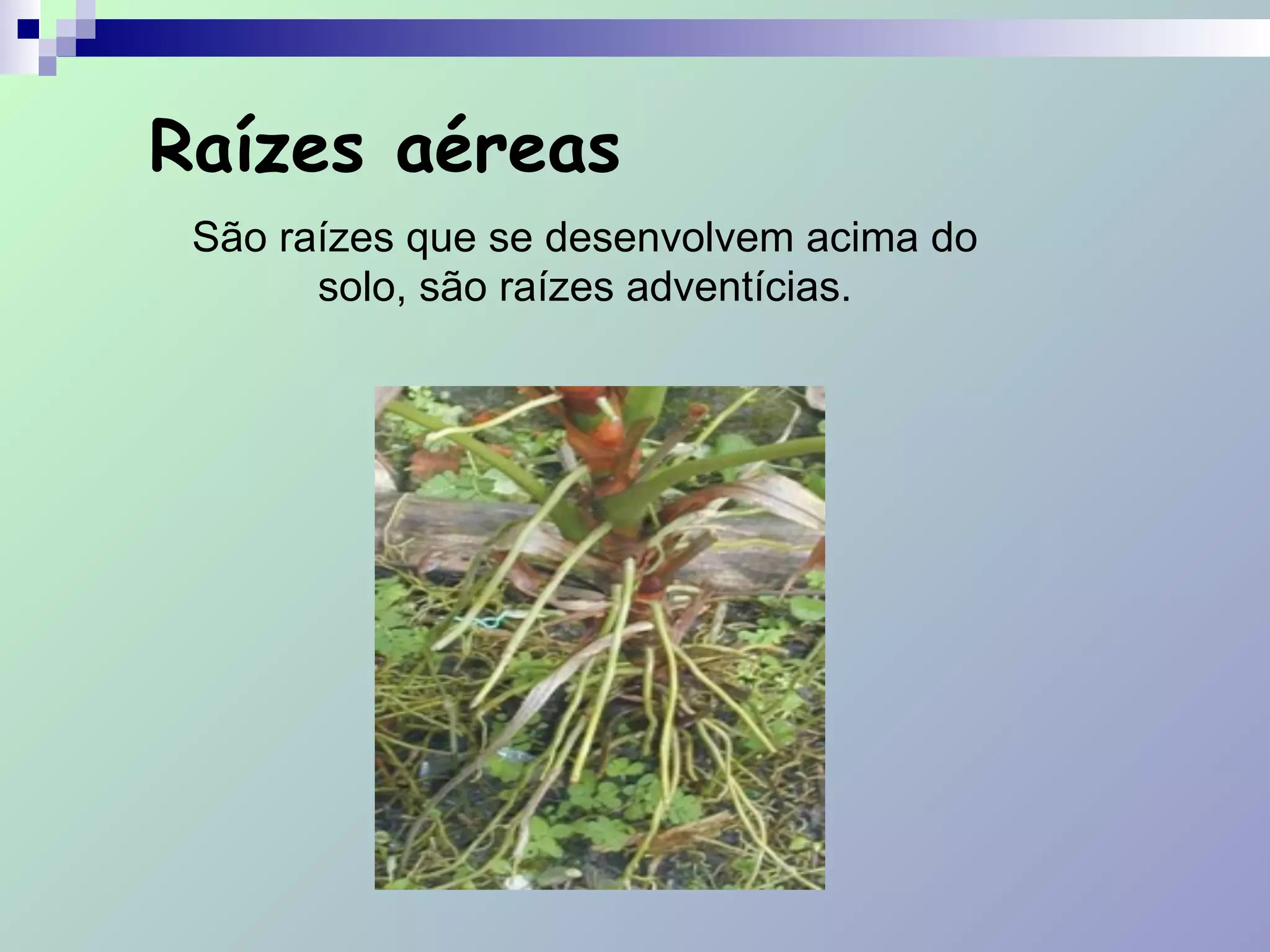 Raízes aéreas

São raízes que se desenvolvem acima do solo, são raízes adventícias.